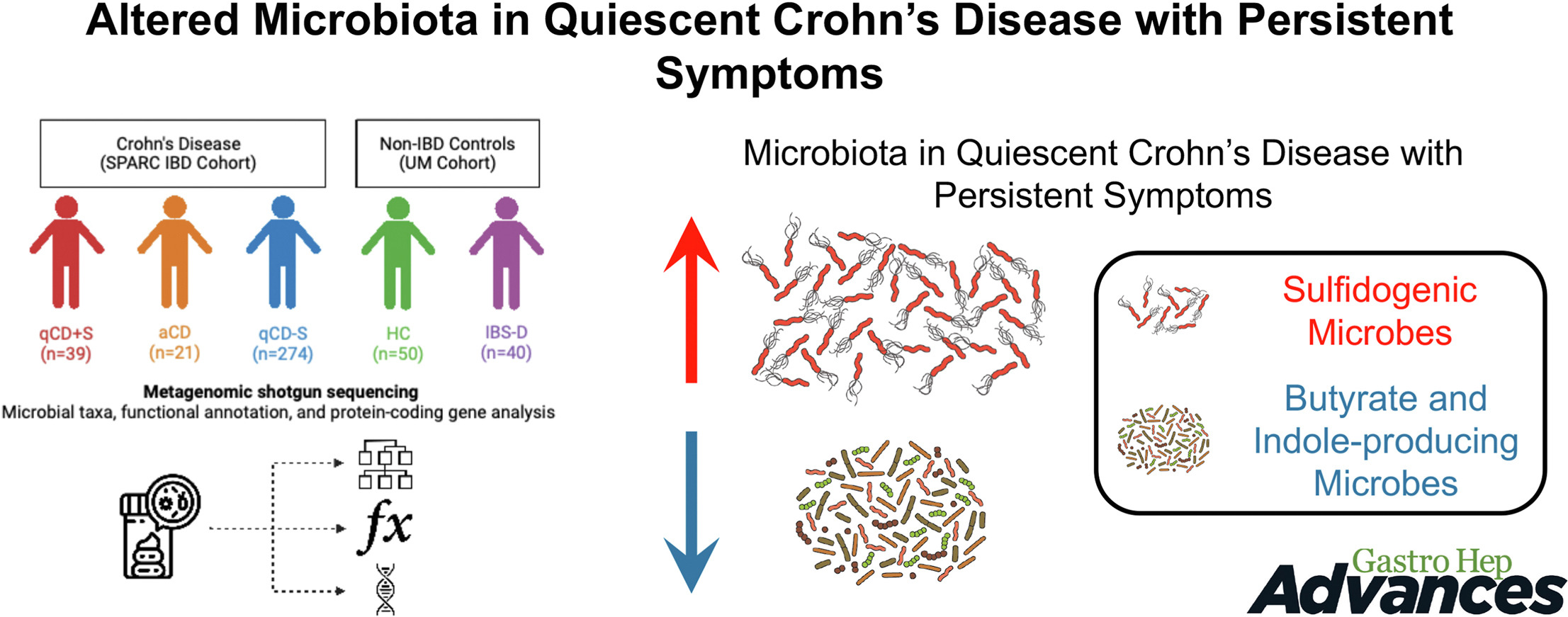 Altered Microbiota in Quiescent Crohn's Disease with Persistent Symptoms

Crohn's Disease (SPARC IBD Cohort)

Non-IBD Controls (UM Cohort)

qCD+S (n=39)

aCD (n=21)

qCD-S (n=274)

HC (n=50)

IBS-D (n=40)

Metagenomic shotgun sequencing
Microbial taxa, functional annotation, and protein-coding gene analysis

$fx$

Microbiota in Quiescent Crohn's Disease with Persistent Symptoms

Sulfidogenic Microbes

Butyrate and Indole-producing Microbes

Gastro Hep Advances